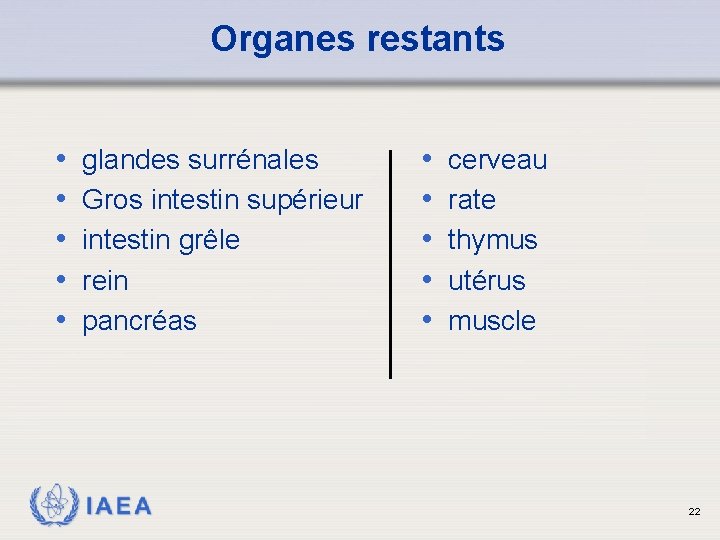 Organes restants

• glandes surrénales
• Gros intestin supérieur
• intestin grêle
• rein
• pancréas

• cerveau
• rate
• thymus
• utérus
• muscle

IAEA

22